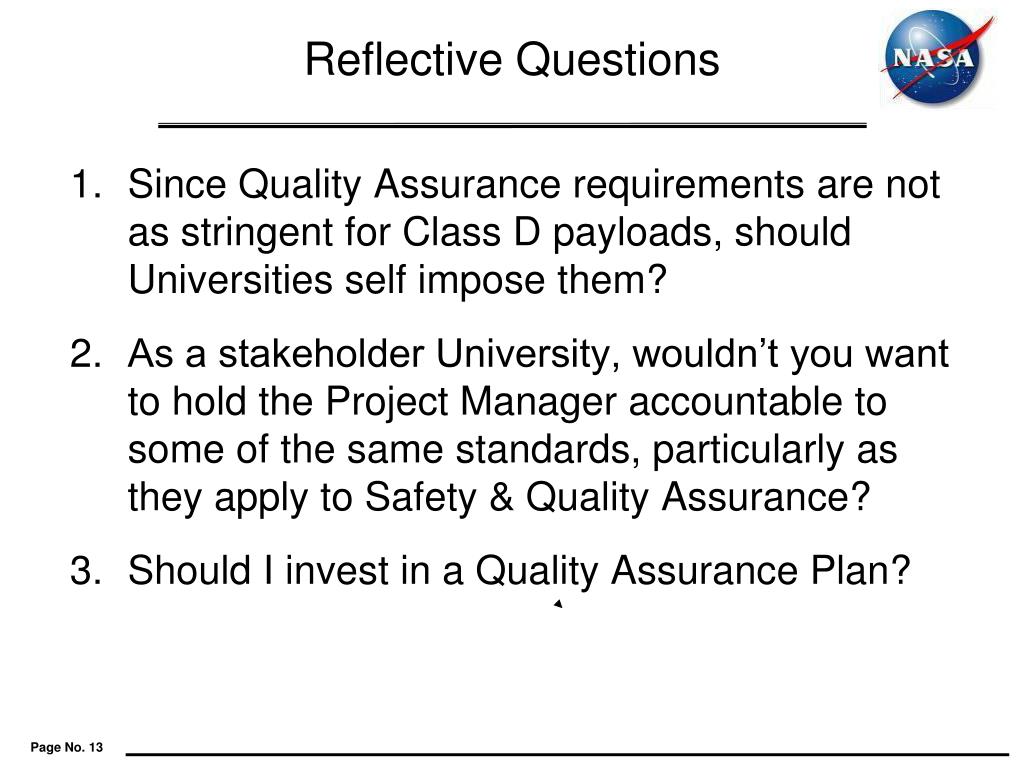 Reflective Questions

NASA

1. Since Quality Assurance requirements are not as stringent for Class D payloads, should Universities self impose them?

2. As a stakeholder University, wouldn’t you want to hold the Project Manager accountable to some of the same standards, particularly as they apply to Safety & Quality Assurance?

3. Should I invest in a Quality Assurance Plan?

Page No. 13